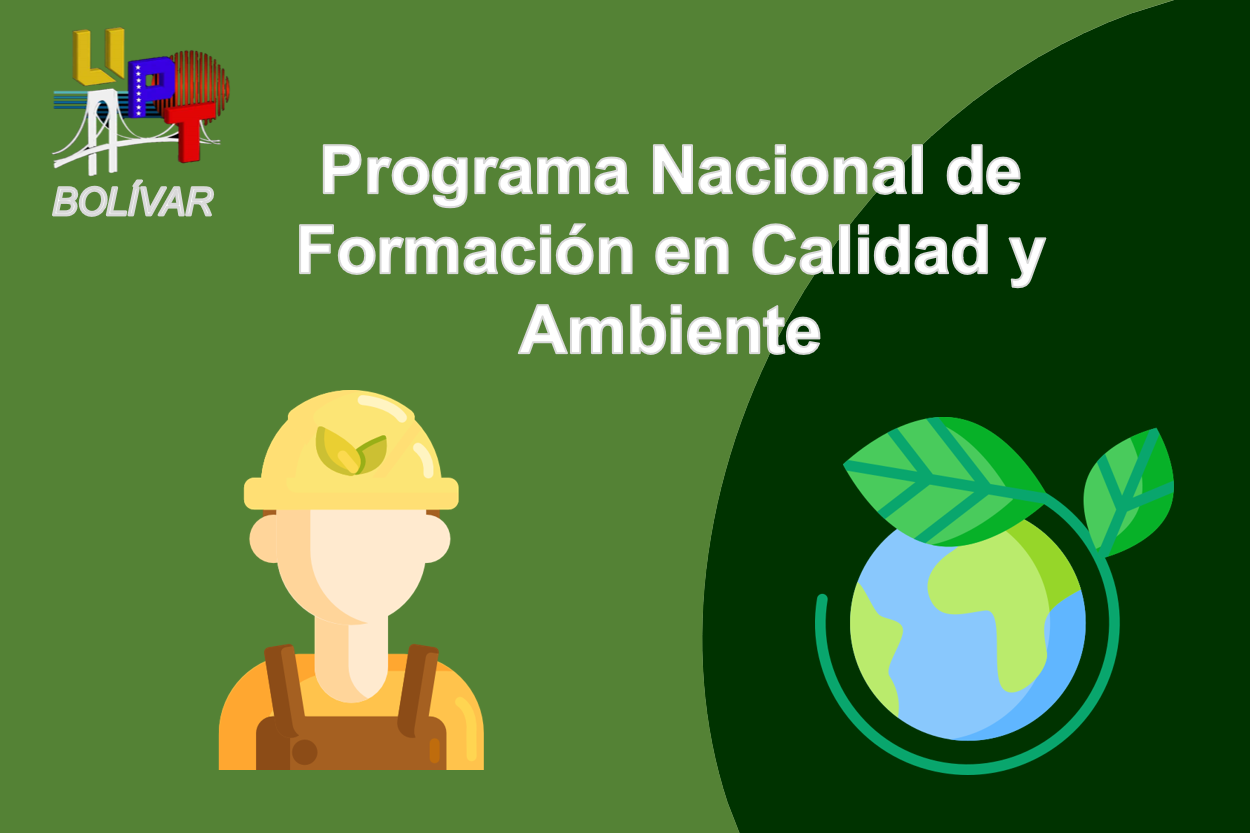 UPT
BOLÍVAR

Programa Nacional de Formación en Calidad y Ambiente